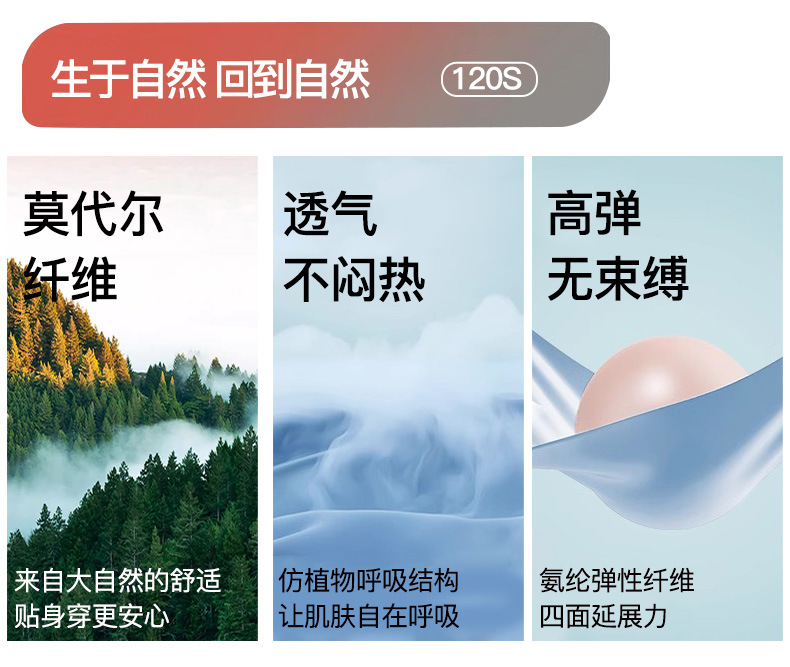 生于自然 回到自然 120S

莫代尔
纤维

来自大自然的舒适
贴身穿更安心

透气
不闷热

仿植物呼吸结构
让肌肤自在呼吸

高弹
无束缚

氨纶弹性纤维
四面延展力